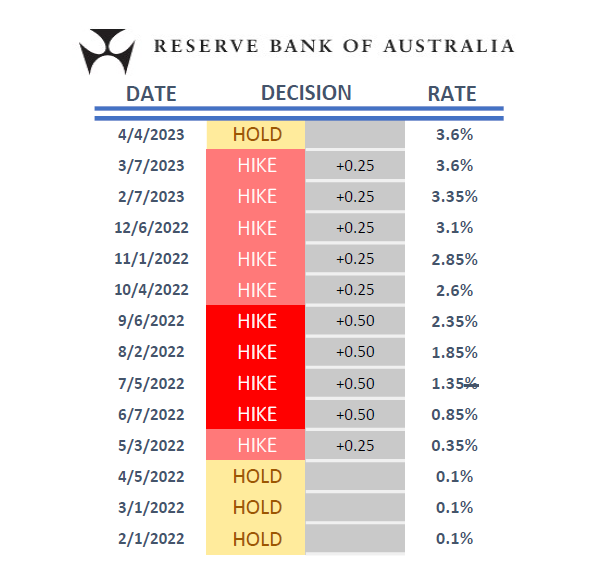 RESERVE BANK OF AUSTRALIA

| DATE | DECISION | | RATE |
|---|---|---|---|
| 4/4/2023 | HOLD | | 3.6% |
| 3/7/2023 | HIKE | +0.25 | 3.6% |
| 2/7/2023 | HIKE | +0.25 | 3.35% |
| 12/6/2022 | HIKE | +0.25 | 3.1% |
| 11/1/2022 | HIKE | +0.25 | 2.85% |
| 10/4/2022 | HIKE | +0.25 | 2.6% |
| 9/6/2022 | HIKE | +0.50 | 2.35% |
| 8/2/2022 | HIKE | +0.50 | 1.85% |
| 7/5/2022 | HIKE | +0.50 | 1.35% |
| 6/7/2022 | HIKE | +0.50 | 0.85% |
| 5/3/2022 | HIKE | +0.25 | 0.35% |
| 4/5/2022 | HOLD | | 0.1% |
| 3/1/2022 | HOLD | | 0.1% |
| 2/1/2022 | HOLD | | 0.1% |